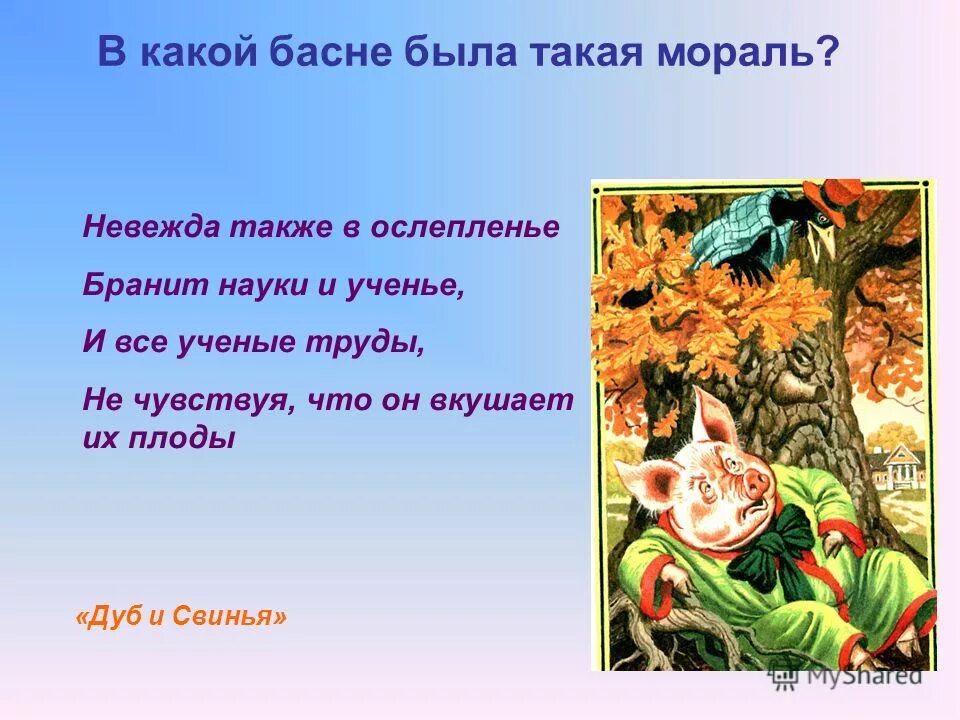 В какой басне была такая мораль?

Невежда также в ослепленье

Бранит науки и ученье,

И все ученые труды,

Не чувствуя, что он вкушает их плоды

«Дуб и Свинья»

MyShared